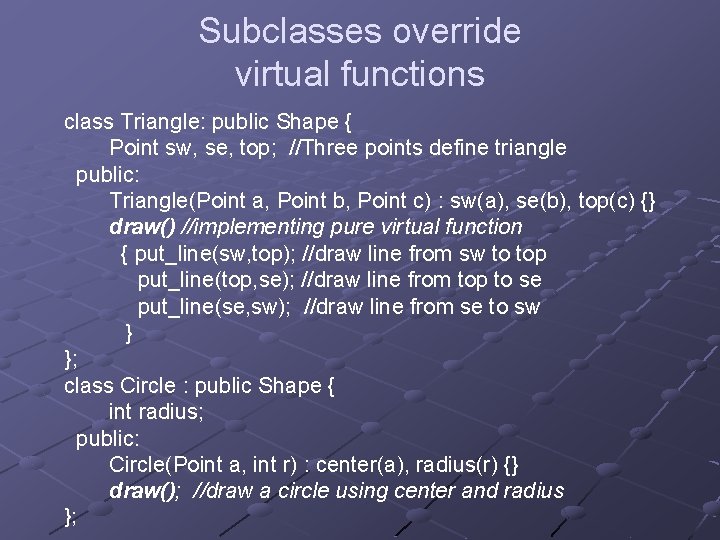 Subclasses override virtual functions

class Triangle: public Shape {
Point sw, se, top; //Three points define triangle
public:
Triangle(Point a, Point b, Point c) : sw(a), se(b), top(c) {}
draw() //implementing pure virtual function
{ put_line(sw,top); //draw line from sw to top
put_line(top,se); //draw line from top to se
put_line(se,sw); //draw line from se to sw
}
};
class Circle : public Shape {
int radius;
public:
Circle(Point a, int r) : center(a), radius(r) {}
draw(); //draw a circle using center and radius
};